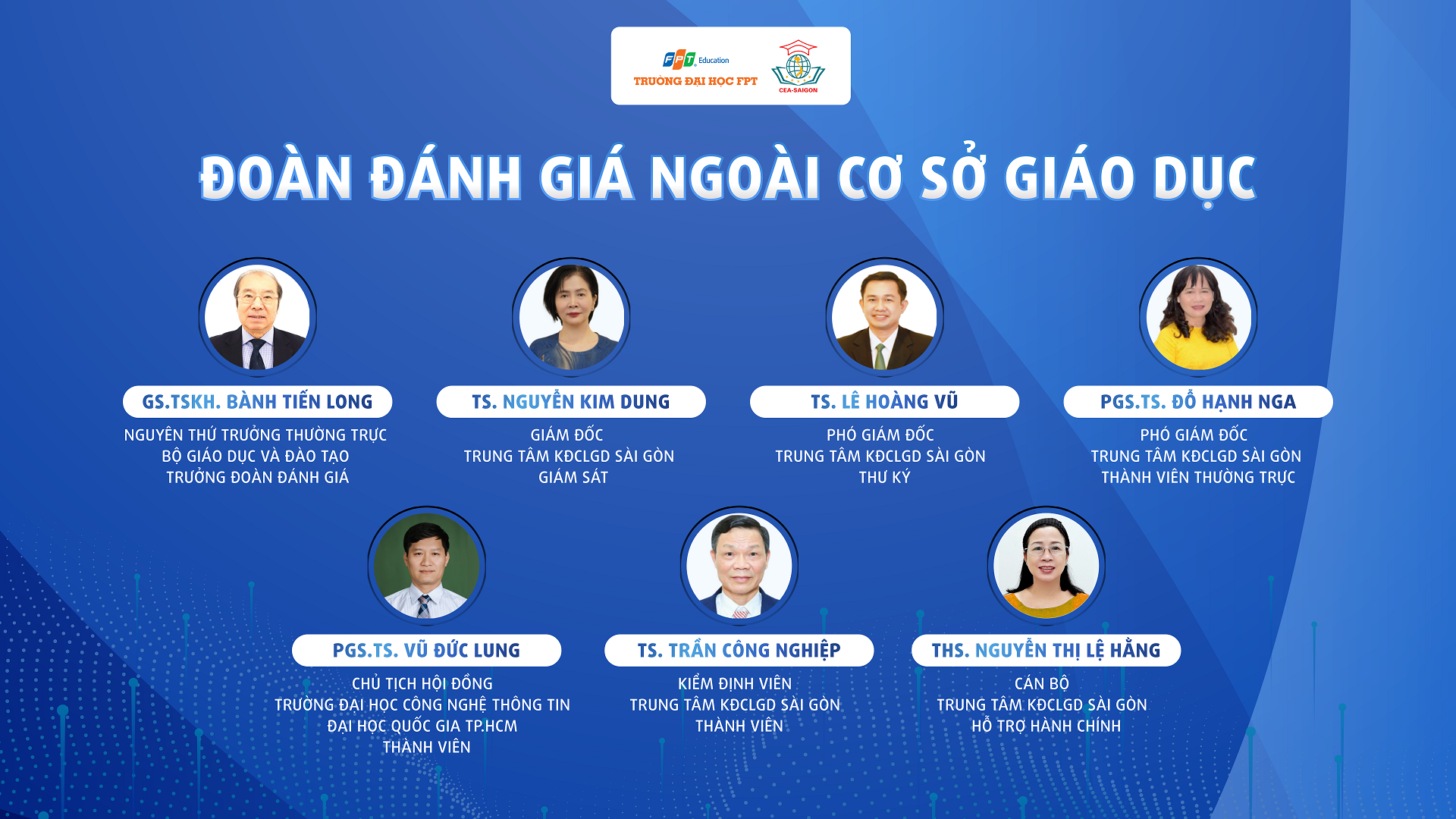 FPT Education
TRƯỜNG ĐẠI HỌC FPT
CEA-SAIGON

ĐOÀN ĐÁNH GIÁ NGOÀI CƠ SỞ GIÁO DỤC

GS.TSKH. BÀNH TIẾN LONG
NGUYÊN THỨ TRƯỞNG THƯỜNG TRỰC
BỘ GIÁO DỤC VÀ ĐÀO TẠO
TRƯỞNG ĐOÀN ĐÁNH GIÁ

TS. NGUYỄN KIM DUNG
GIÁM ĐỐC
TRUNG TÂM KĐCLGD SÀI GÒN
GIÁM SÁT

TS. LÊ HOÀNG VŨ
PHÓ GIÁM ĐỐC
TRUNG TÂM KĐCLGD SÀI GÒN
THƯ KÝ

PGS.TS. ĐỖ HẠNH NGA
PHÓ GIÁM ĐỐC
TRUNG TÂM KĐCLGD SÀI GÒN
THÀNH VIÊN THƯỜNG TRỰC

PGS.TS. VŨ ĐỨC LUNG
CHỦ TỊCH HỘI ĐỒNG
TRƯỜNG ĐẠI HỌC CÔNG NGHỆ THÔNG TIN
ĐẠI HỌC QUỐC GIA TP.HCM
THÀNH VIÊN

TS. TRẦN CÔNG NGHIỆP
KIỂM ĐỊNH VIÊN
TRUNG TÂM KĐCLGD SÀI GÒN
THÀNH VIÊN

THS. NGUYỄN THỊ LỆ HẰNG
CÁN BỘ
TRUNG TÂM KĐCLGD SÀI GÒN
HỖ TRỢ HÀNH CHÍNH